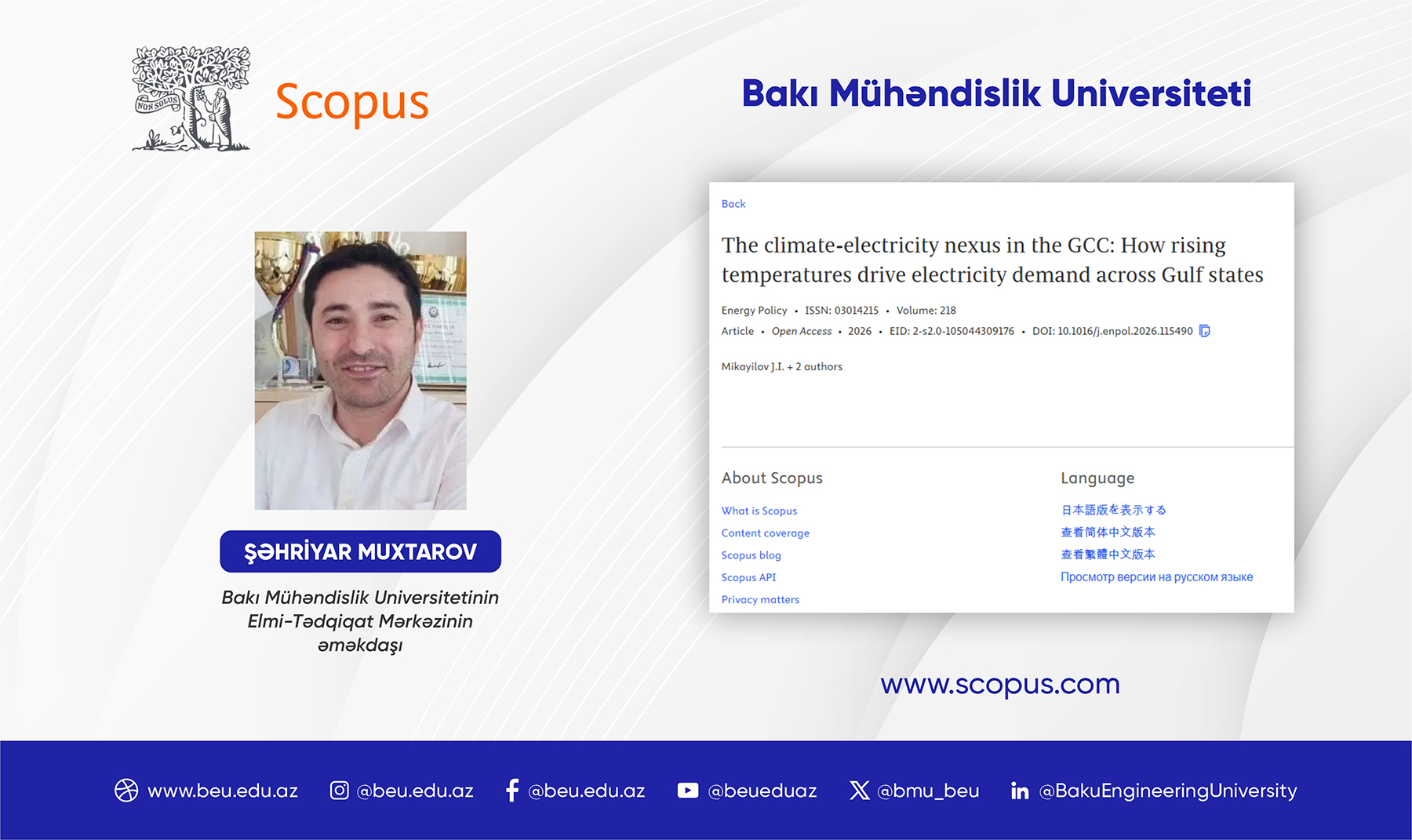 NON SOLUS

Scopus

Bakı Mühəndislik Universiteti

ŞƏHRİYAR MUXTAROV

Bakı Mühəndislik Universitetinin Elmi-Tədqiqat Mərkəzinin əməkdaşı

Back

The climate-electricity nexus in the GCC: How rising temperatures drive electricity demand across Gulf states

Energy Policy • ISSN: 03014215 • Volume: 218

Article • Open Access • 2026 • EID: 2-s2.0-105044309176 • DOI: 10.1016/j.enpol.2026.115490

Mikayilov J.I. + 2 authors

About Scopus

What is Scopus

Content coverage

Scopus blog

Scopus API

Privacy matters

Language

日本語版を表示する

查看简体中文版本

查看繁體中文版本

Просмотр версии на русском языке

www.scopus.com

www.beu.edu.az @beu.edu.az @beu.edu.az @beueduaz @bmu_beu @BakuEngineeringUniversity